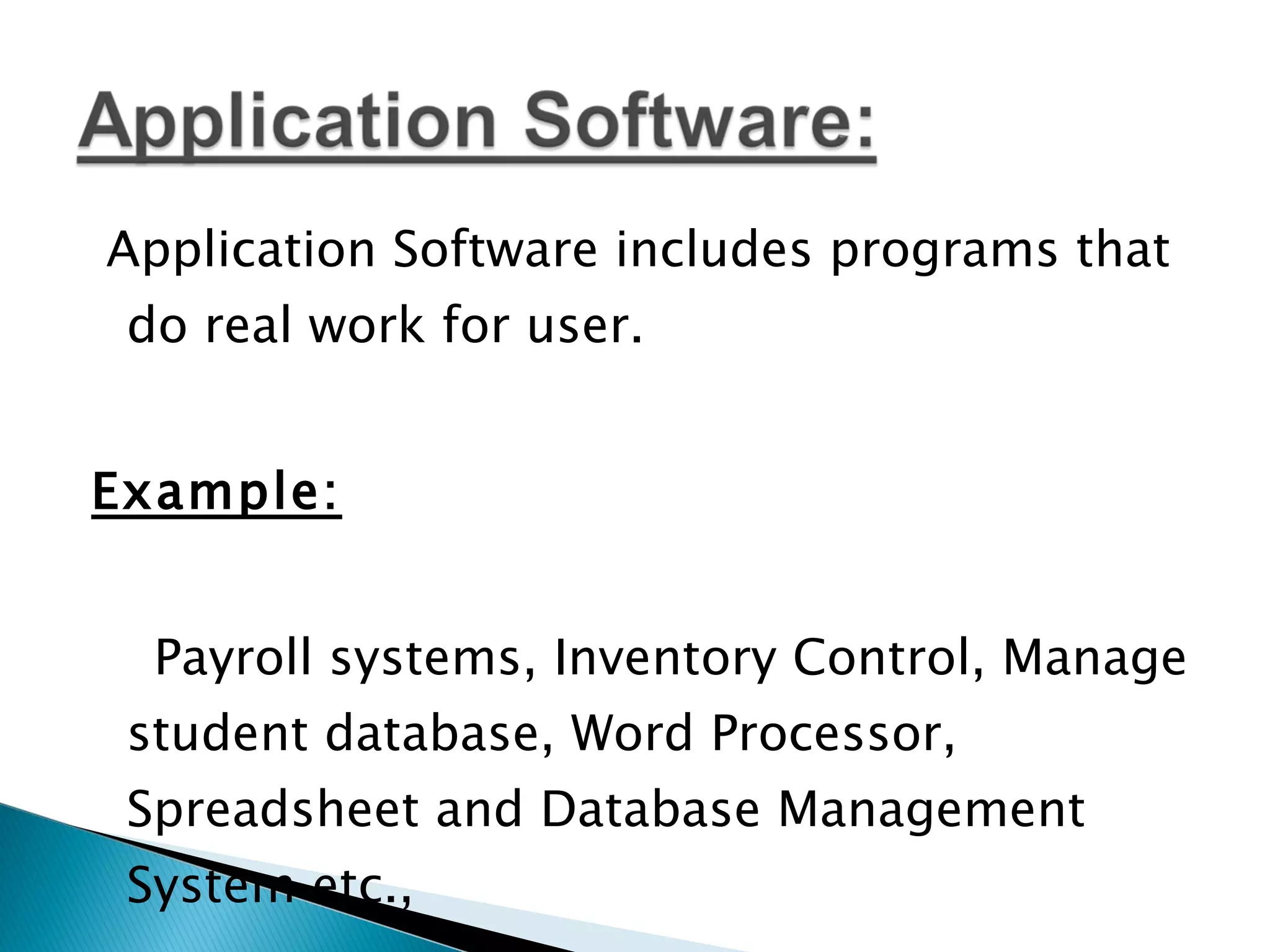 Application Software:

Application Software includes programs that do real work for user.

Example:

Payroll systems, Inventory Control, Manage student database, Word Processor, Spreadsheet and Database Management System etc.,